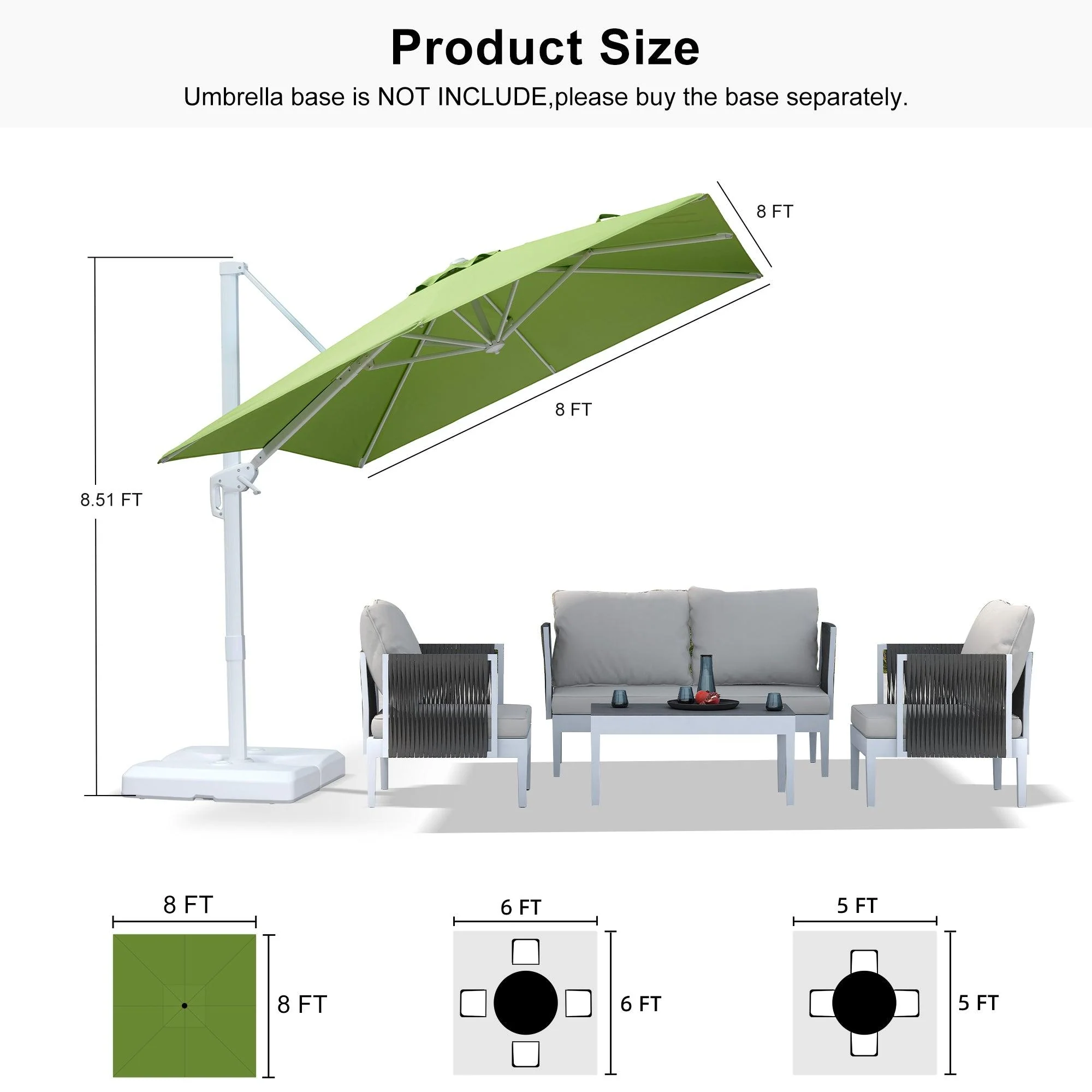 Product Size

Umbrella base is NOT INCLUDE,please buy the base separately.

8 FT

8 FT

8.51 FT

8 FT

8 FT

6 FT

6 FT

5 FT

5 FT